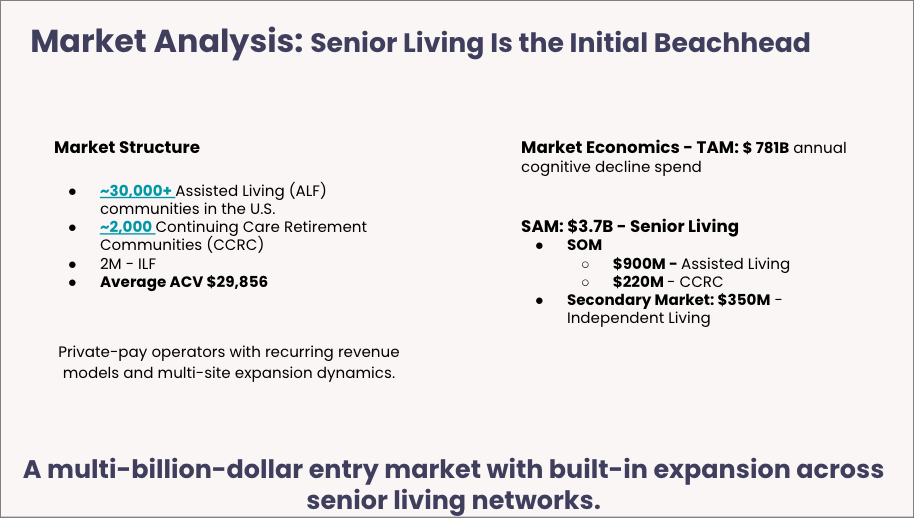 Market Analysis: Senior Living Is the Initial Beachhead

Market Structure

• ~30,000+ Assisted Living (ALF) communities in the U.S.
• ~2,000 Continuing Care Retirement Communities (CCRC)
• 2M - ILF
• Average ACV $29,856

Private-pay operators with recurring revenue models and multi-site expansion dynamics.

Market Economics - TAM: $ 781B annual cognitive decline spend

SAM: $3.7B - Senior Living
• SOM
○ $900M - Assisted Living
○ $220M - CCRC
• Secondary Market: $350M - Independent Living

A multi-billion-dollar entry market with built-in expansion across senior living networks.